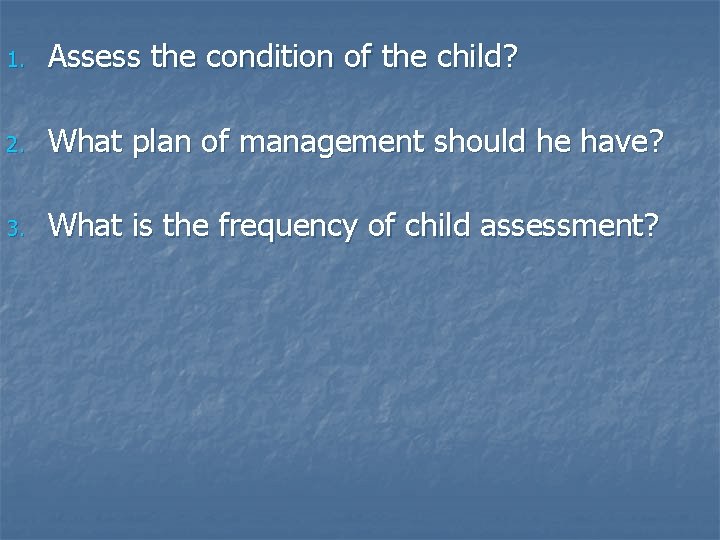 1. Assess the condition of the child?

2. What plan of management should he have?

3. What is the frequency of child assessment?